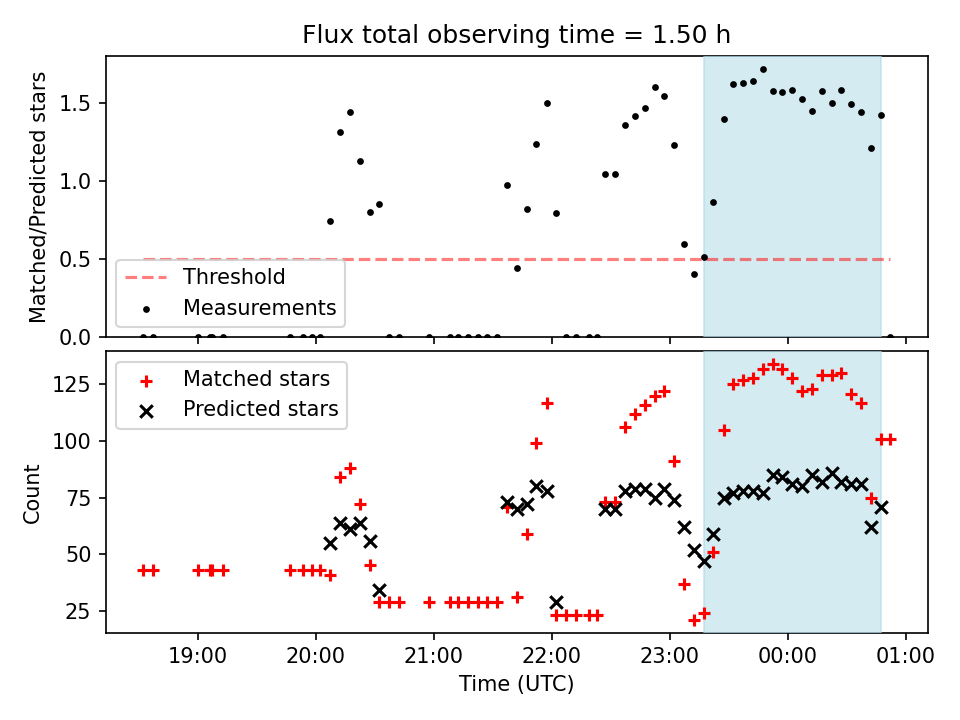 Flux total observing time = 1.50 h

Matched/Predicted stars

1.5
1.0
0.5
0.0

Threshold
Measurements

Count

125
100
75
50
25

Matched stars
Predicted stars

19:00
20:00
21:00
22:00
23:00
00:00
01:00

Time (UTC)